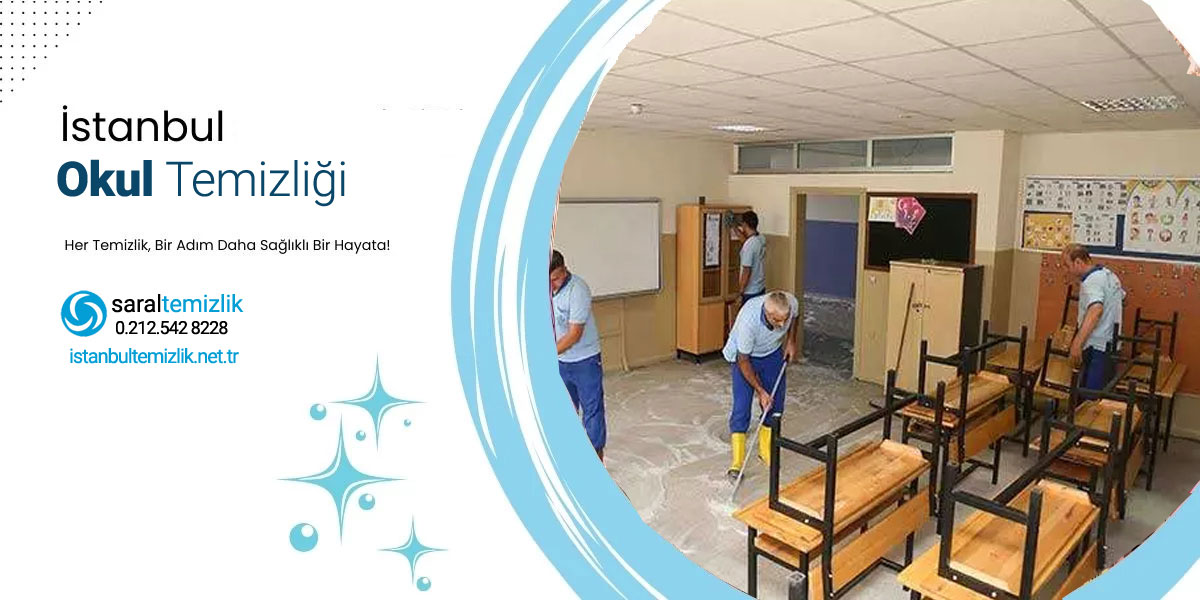 İstanbul
Okul Temizliği

Her Temizlik, Bir Adım Daha Sağlıklı Bir Hayata!

saraltemizlik
0.212.542 8228
istanbultemizlik.net.tr